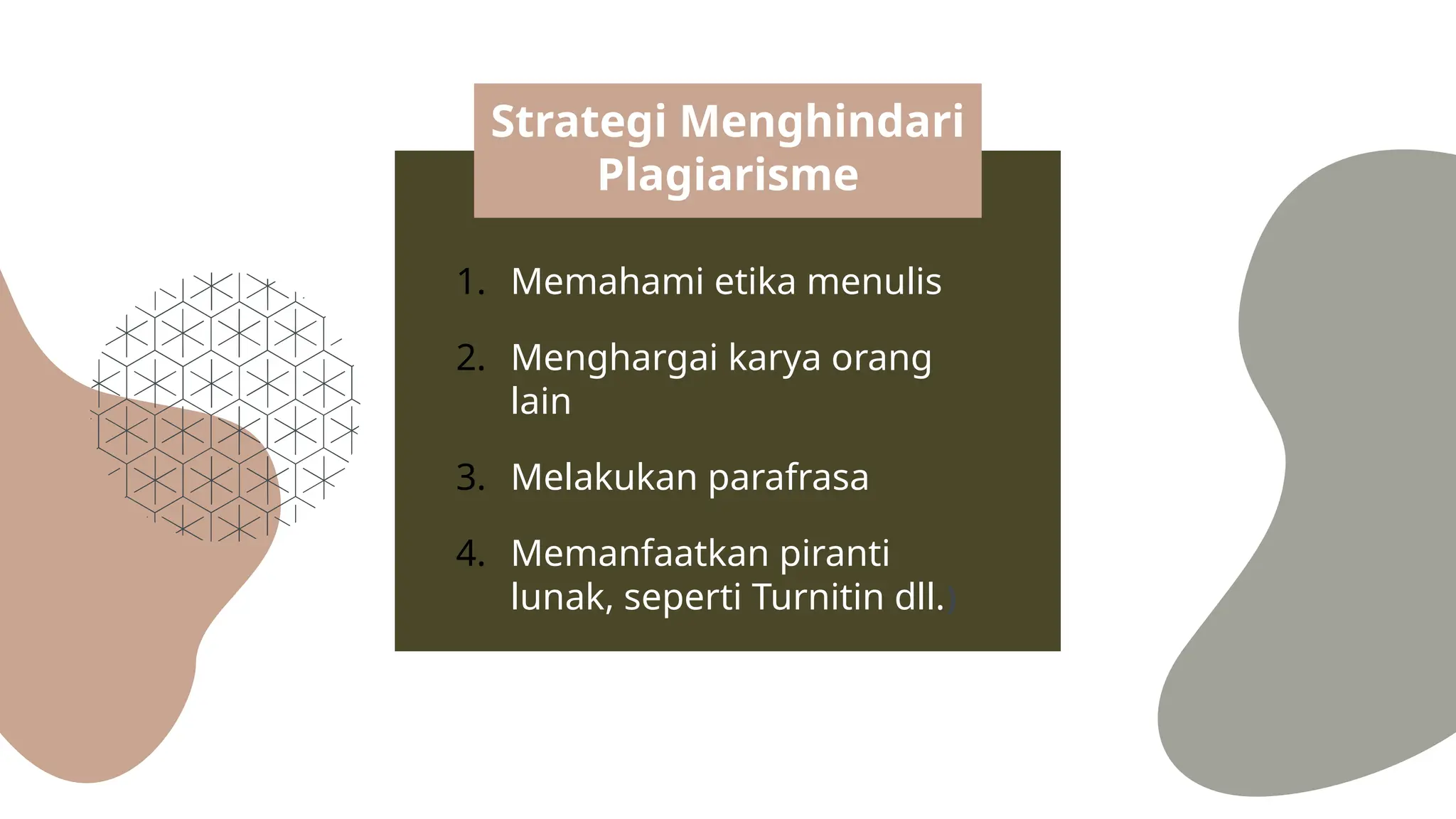 Strategi Menghindari Plagiarisme

1. Memahami etika menulis
2. Menghargai karya orang lain
3. Melakukan parafrasa
4. Memanfaatkan piranti lunak, seperti Turnitin dll.)